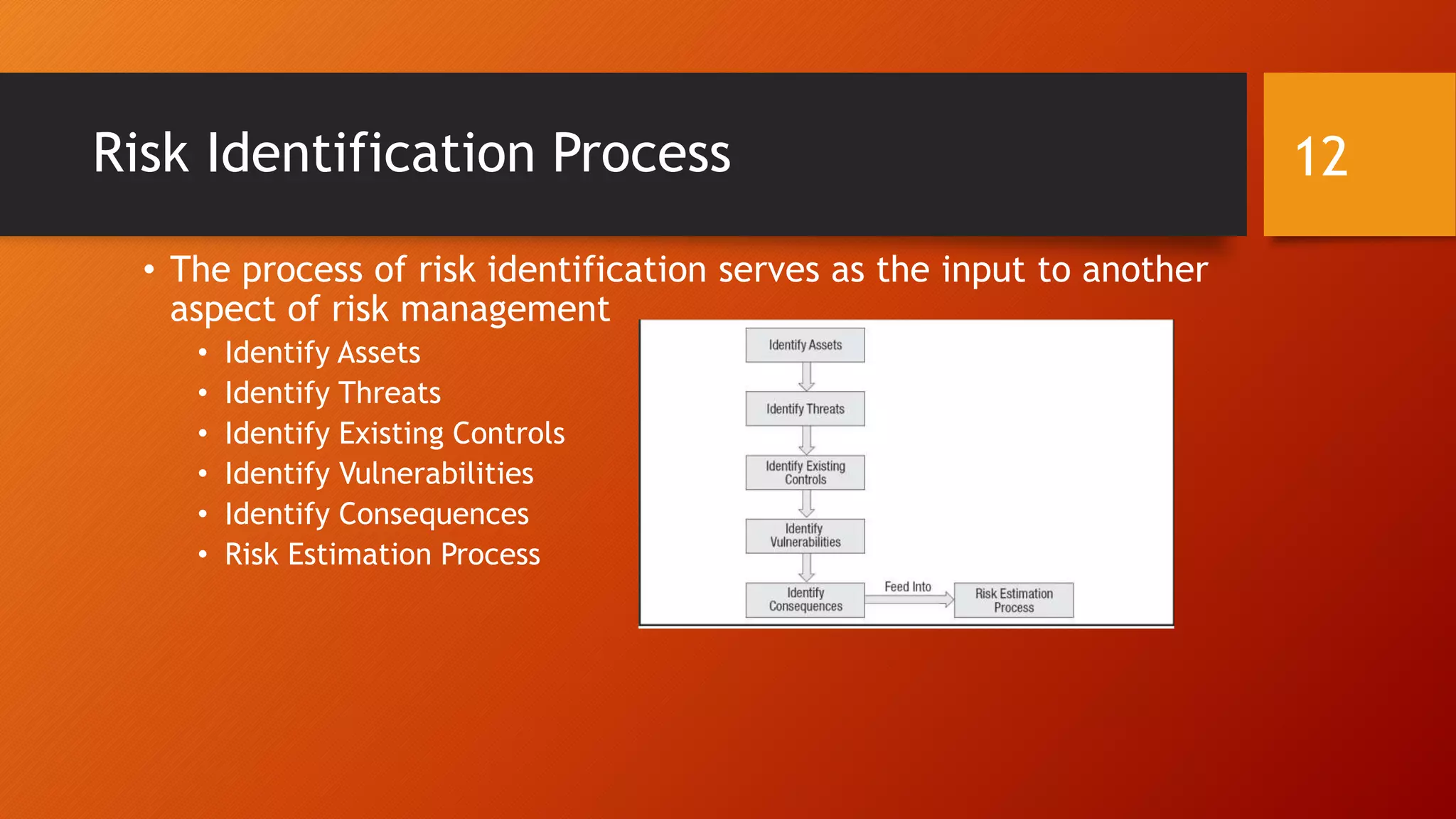 Risk Identification Process

12

• The process of risk identification serves as the input to another aspect of risk management
  • Identify Assets
  • Identify Threats
  • Identify Existing Controls
  • Identify Vulnerabilities
  • Identify Consequences
  • Risk Estimation Process

Identify Assets

Identify Threats

Identify Existing Controls

Identify Vulnerabilities

Identify Consequences

Feed Into

Risk Estimation Process